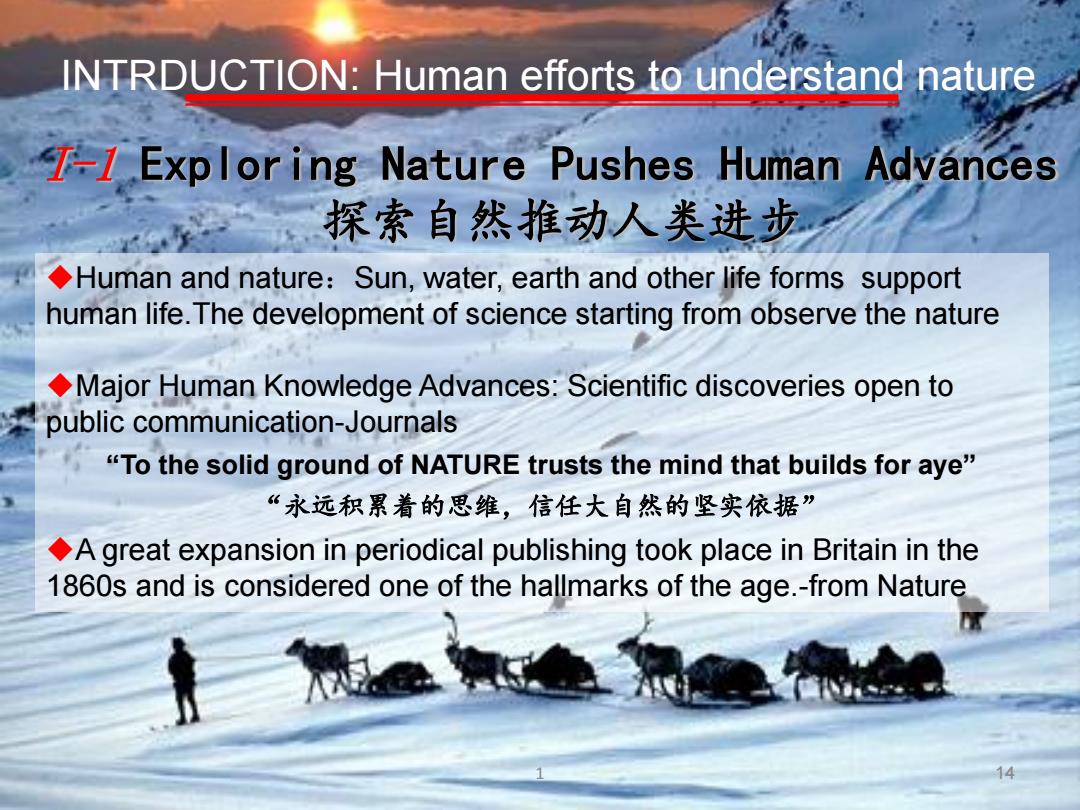 INTRDUCTION: Human efforts to understand nature

I-1 Exploring Nature Pushes Human Advances
探索自然推动人类进步

◆Human and nature：Sun, water, earth and other life forms support human life.The development of science starting from observe the nature

◆Major Human Knowledge Advances: Scientific discoveries open to public communication-Journals

“To the solid ground of NATURE trusts the mind that builds for aye”
“永远积累着的思维，信任大自然的坚实依据”

◆A great expansion in periodical publishing took place in Britain in the 1860s and is considered one of the hallmarks of the age.-from Nature

1

14